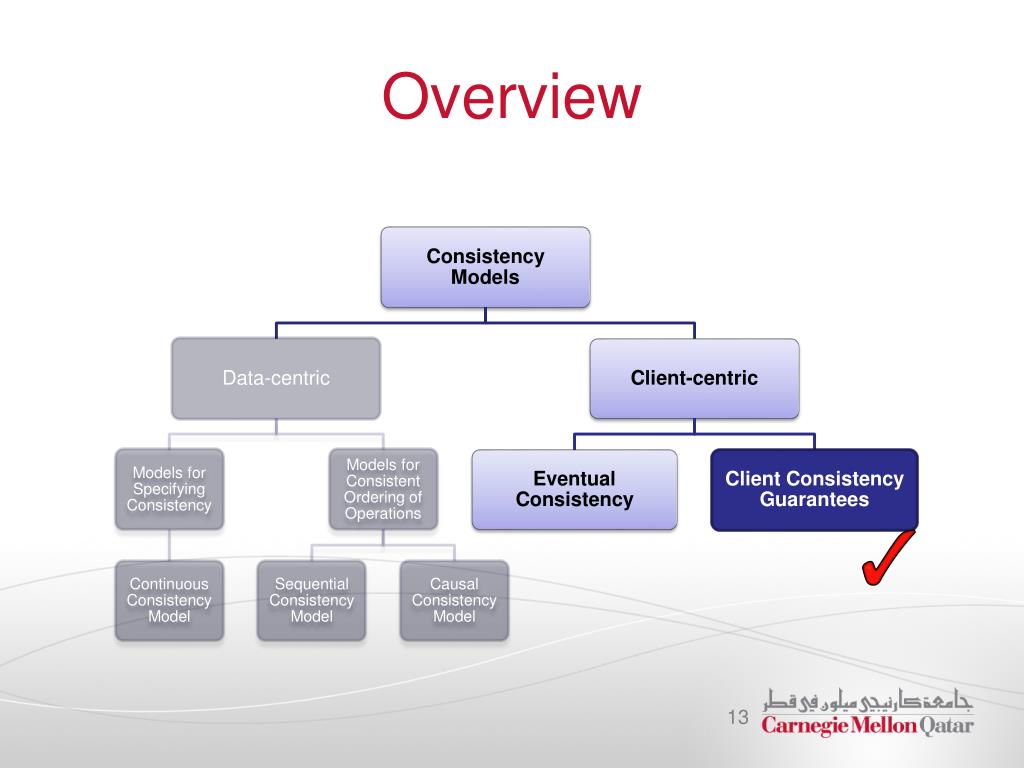 Overview

Consistency Models

Data-centric

Client-centric

Models for Specifying Consistency

Models for Consistent Ordering of Operations

Eventual Consistency

Client Consistency Guarantees

Continuous Consistency Model

Sequential Consistency Model

Causal Consistency Model

13

جامعة كارنيجي ميلون في قطر
Carnegie Mellon Qatar